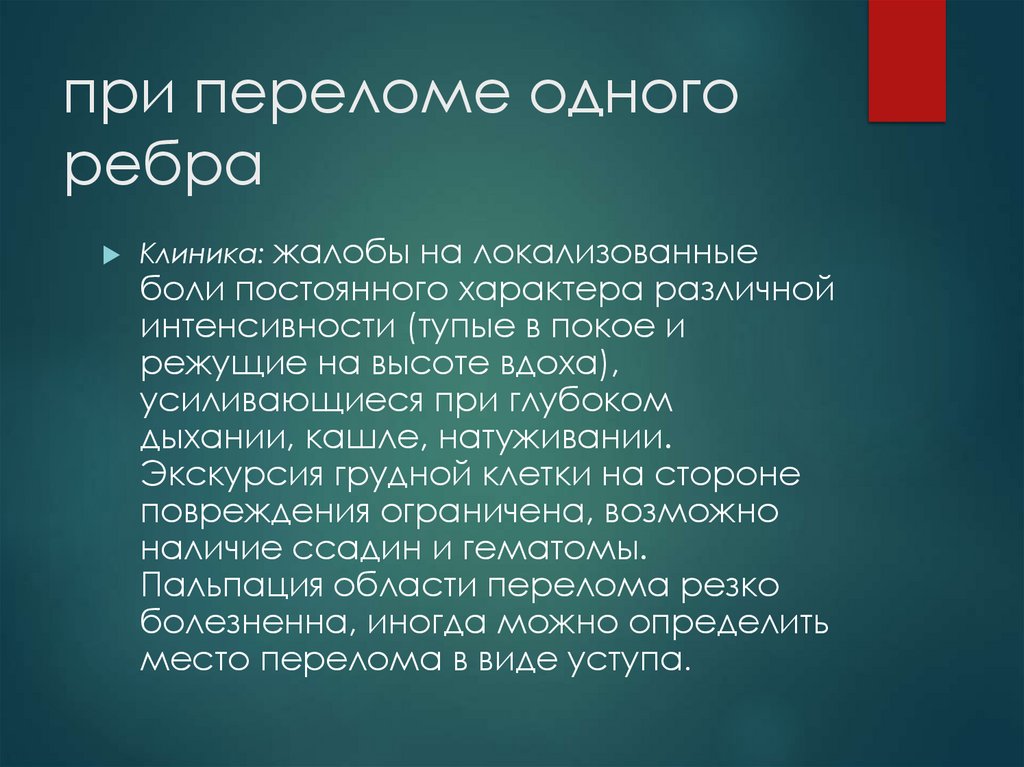 при переломе одного ребра

Клиника: жалобы на локализованные боли постоянного характера различной интенсивности (тупые в покое и режущие на высоте вдоха), усиливающиеся при глубоком дыхании, кашле, натуживании. Экскурсия грудной клетки на стороне повреждения ограничена, возможно наличие ссадин и гематомы. Пальпация области перелома резко болезненна, иногда можно определить место перелома в виде уступа.